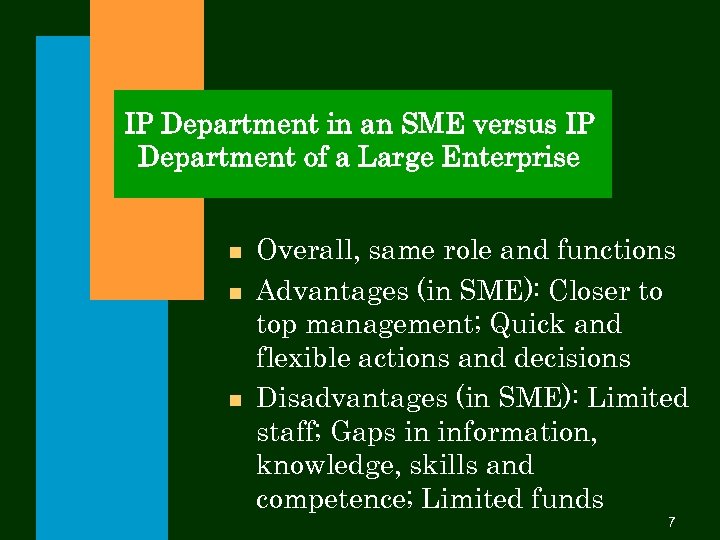 IP Department in an SME versus IP Department of a Large Enterprise

- Overall, same role and functions
- Advantages (in SME): Closer to top management; Quick and flexible actions and decisions
- Disadvantages (in SME): Limited staff; Gaps in information, knowledge, skills and competence; Limited funds

7